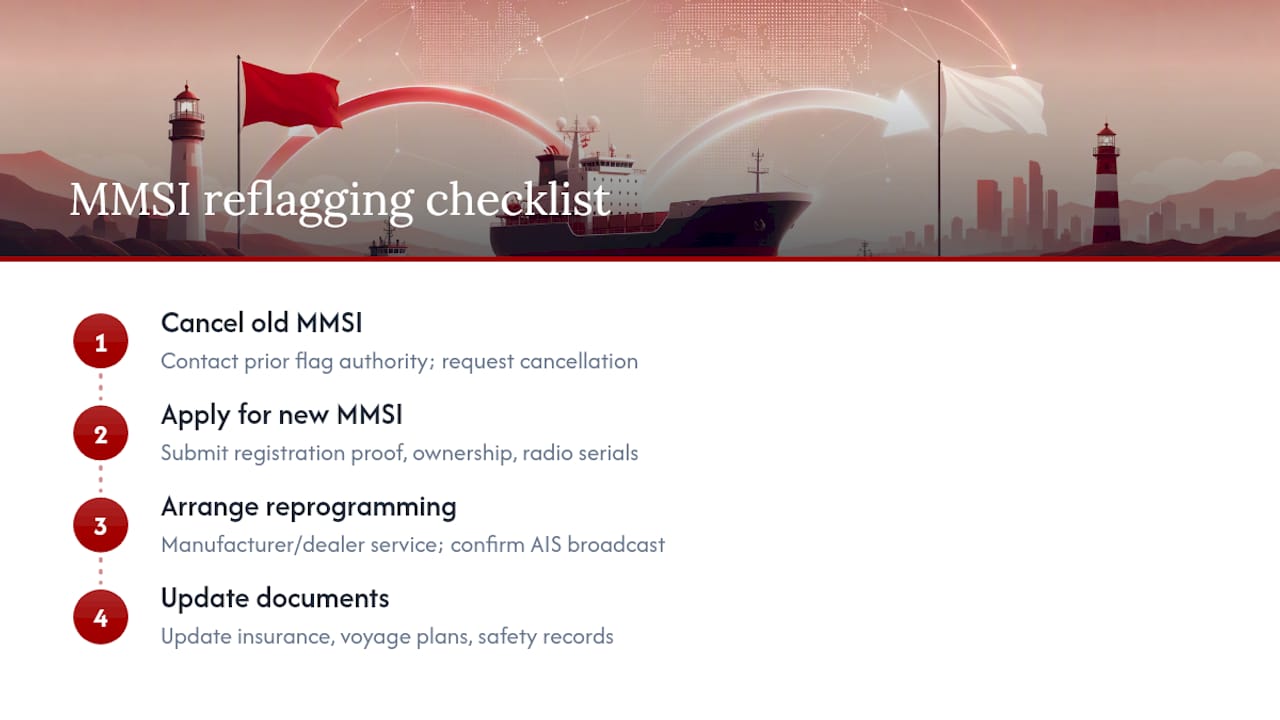 MMSI reflagging checklist

1
Cancel old MMSI
Contact prior flag authority; request cancellation

2
Apply for new MMSI
Submit registration proof, ownership, radio serials

3
Arrange reprogramming
Manufacturer/dealer service; confirm AIS broadcast

4
Update documents
Update insurance, voyage plans, safety records